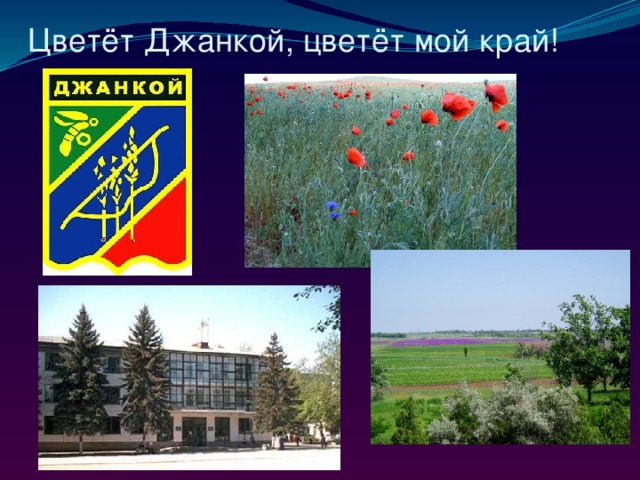 Цветёт Джанкой, цветёт мой край!

ДЖАНКОЙ